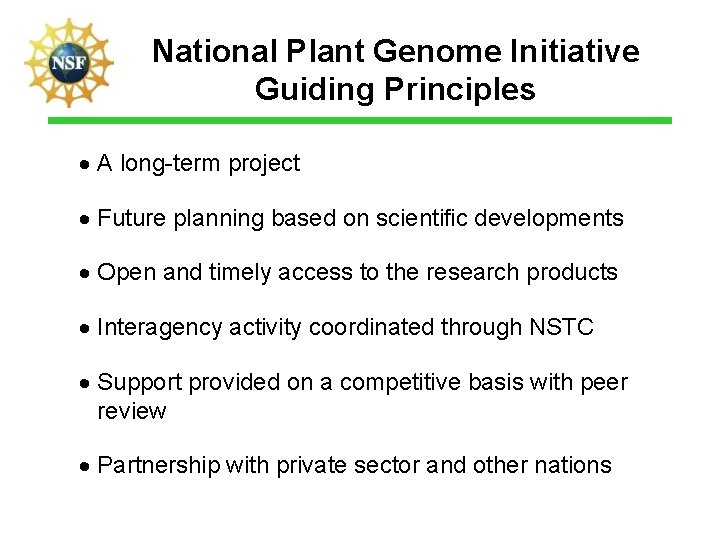 NSF

National Plant Genome Initiative Guiding Principles

• A long-term project

• Future planning based on scientific developments

• Open and timely access to the research products

• Interagency activity coordinated through NSTC

• Support provided on a competitive basis with peer review

• Partnership with private sector and other nations